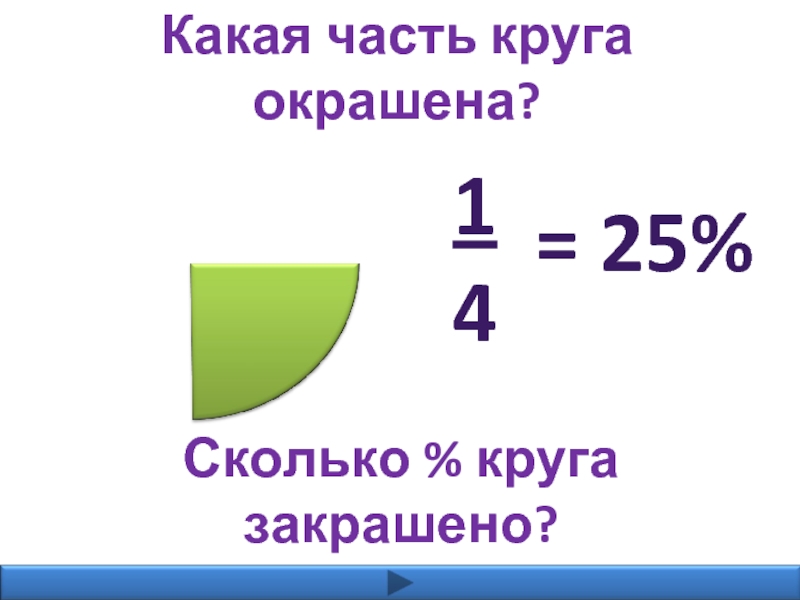 Какая часть круга окрашена?

$\frac{1}{4} = 25\%$

Сколько % круга закрашено?